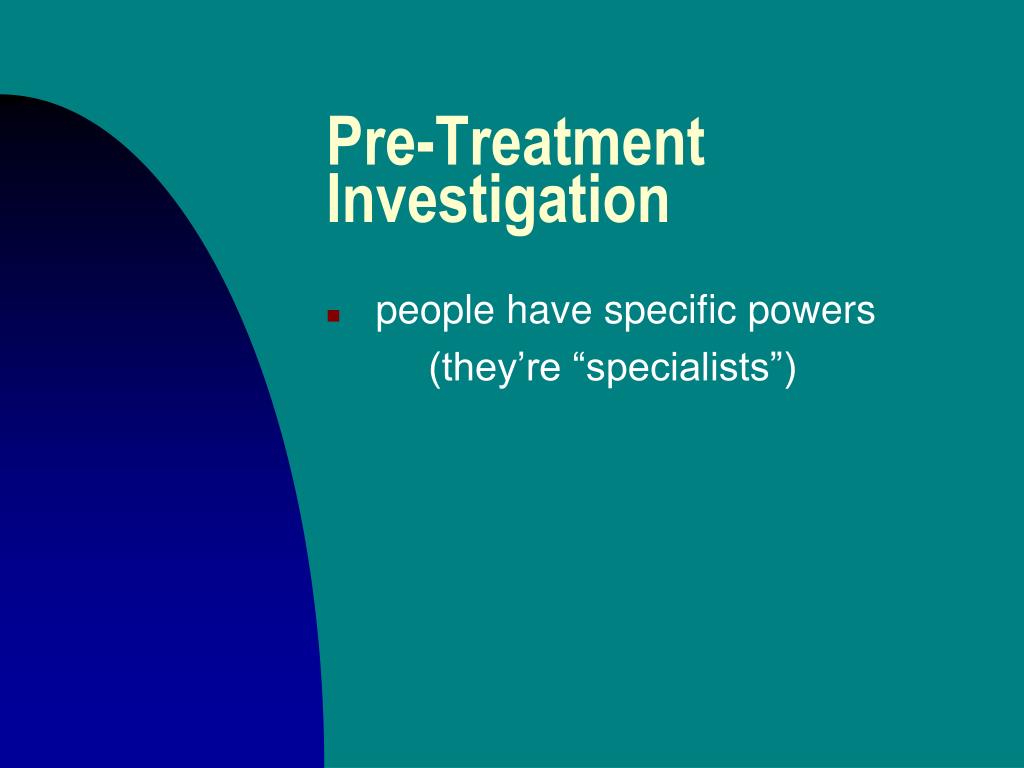 Pre-Treatment Investigation

people have specific powers (they’re “specialists”)